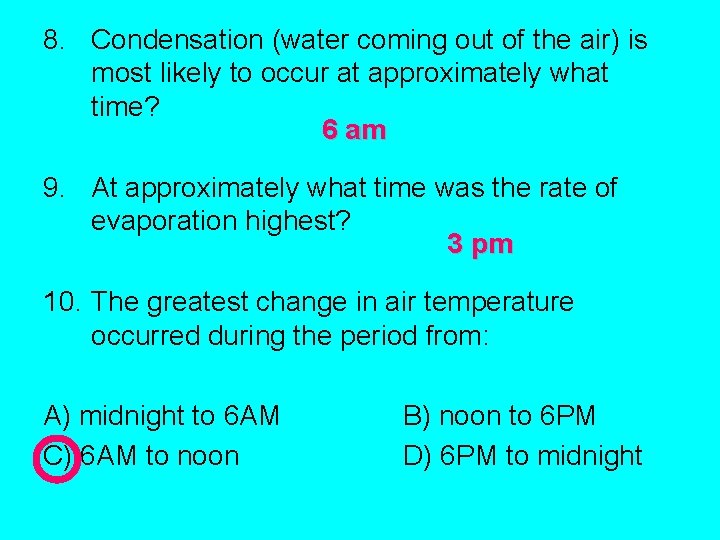 8. Condensation (water coming out of the air) is most likely to occur at approximately what time?

6 am

9. At approximately what time was the rate of evaporation highest?

3 pm

10. The greatest change in air temperature occurred during the period from:

A) midnight to 6AM

B) noon to 6PM

C) 6AM to noon

D) 6PM to midnight